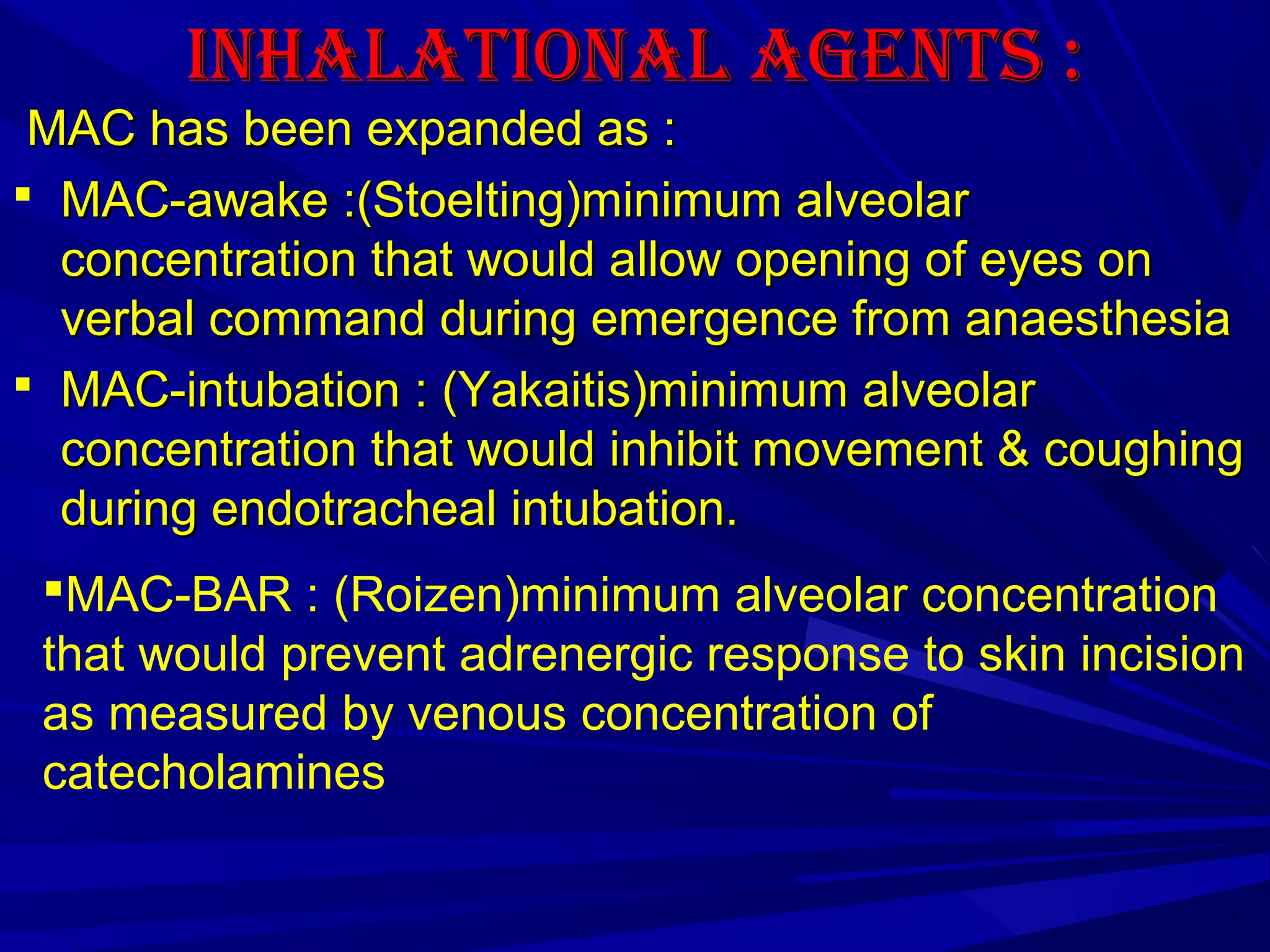 INHALATIONAL AGENTS :

MAC has been expanded as :

▪ MAC-awake :(Stoelting)minimum alveolar concentration that would allow opening of eyes on verbal command during emergence from anaesthesia

▪ MAC-intubation : (Yakaitis)minimum alveolar concentration that would inhibit movement & coughing during endotracheal intubation.

▪MAC-BAR : (Roizen)minimum alveolar concentration that would prevent adrenergic response to skin incision as measured by venous concentration of catecholamines